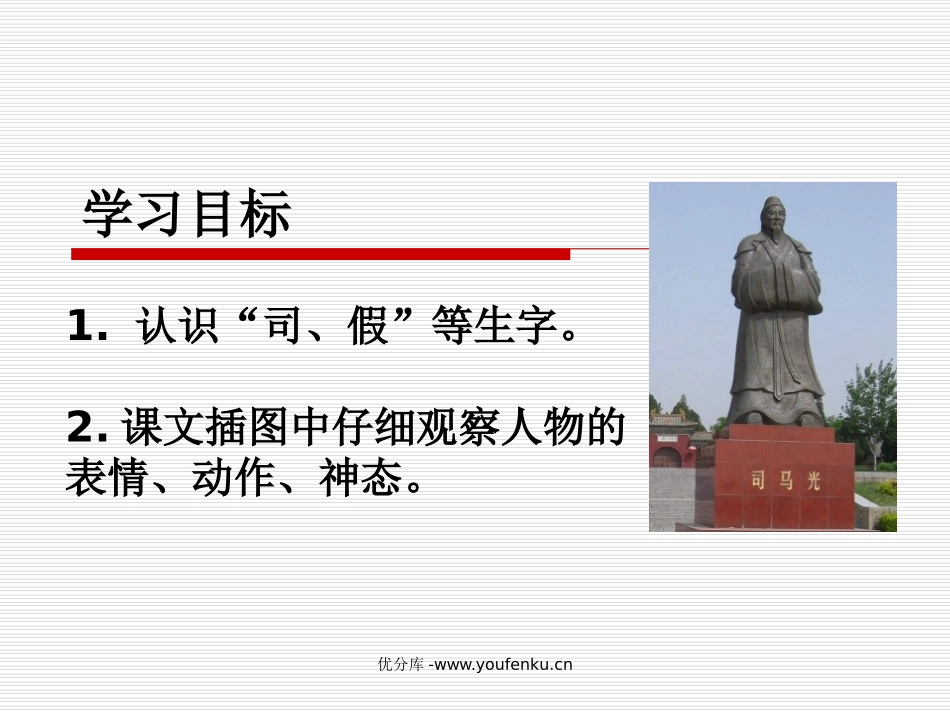 学习目标

1. 认识“司、假”等生字。

2. 课文插图中仔细观察人物的表情、动作、神态。

司马光

优分库 -www.youfenku.cn